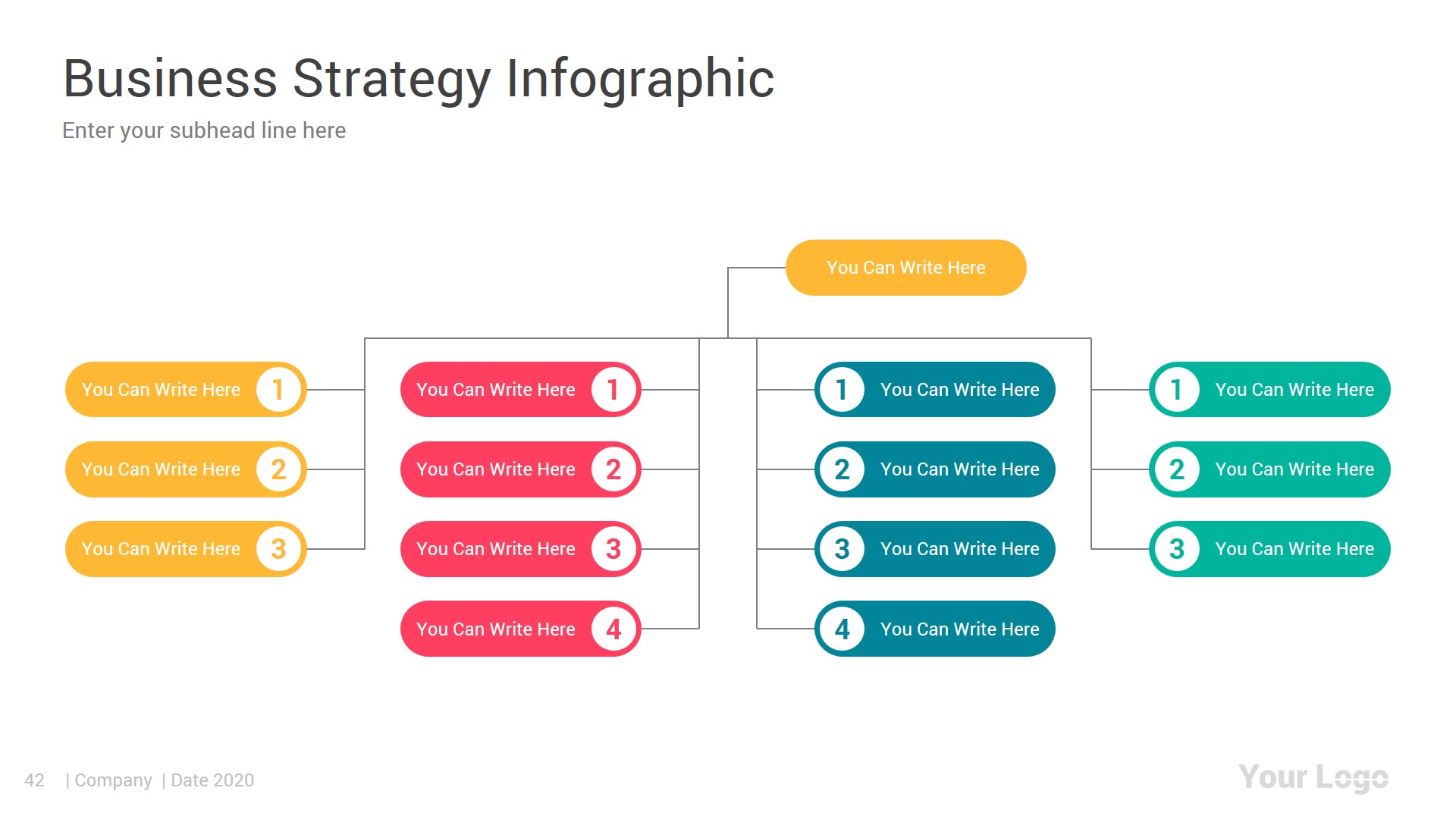 Business Strategy Infographic

Enter your subhead line here

You Can Write Here

You Can Write Here 1

You Can Write Here 2

You Can Write Here 3

You Can Write Here 1

You Can Write Here 2

You Can Write Here 3

You Can Write Here 4

1 You Can Write Here

2 You Can Write Here

3 You Can Write Here

4 You Can Write Here

1 You Can Write Here

2 You Can Write Here

3 You Can Write Here

42 | Company | Date 2020

Your Logo